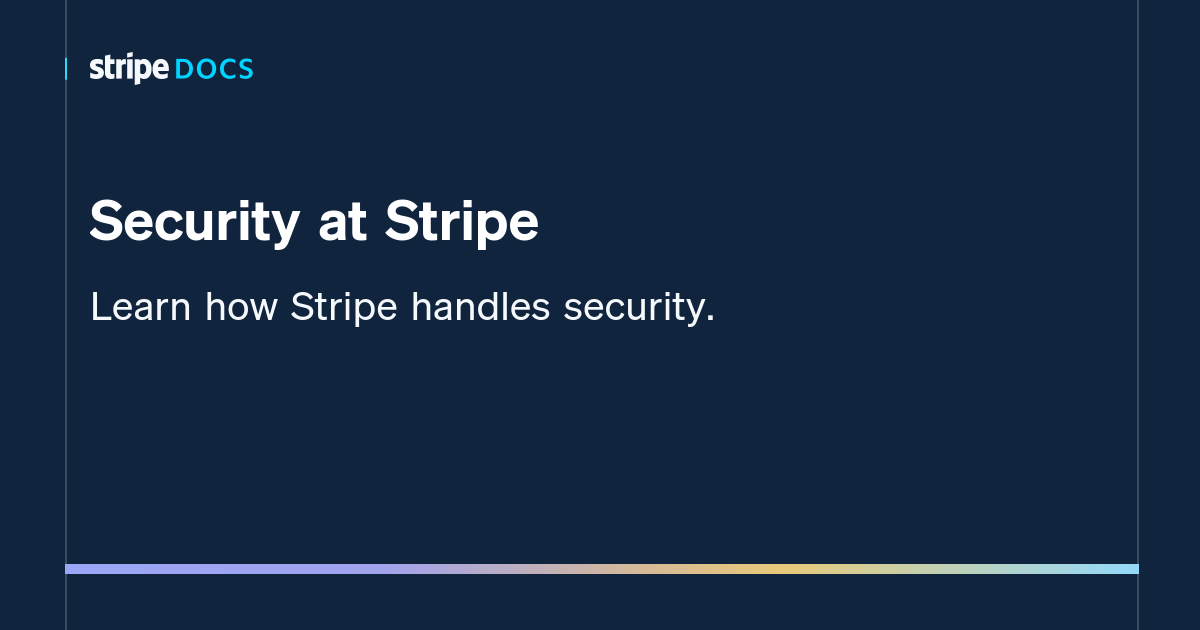 stripe DOCS

Security at Stripe

Learn how Stripe handles security.